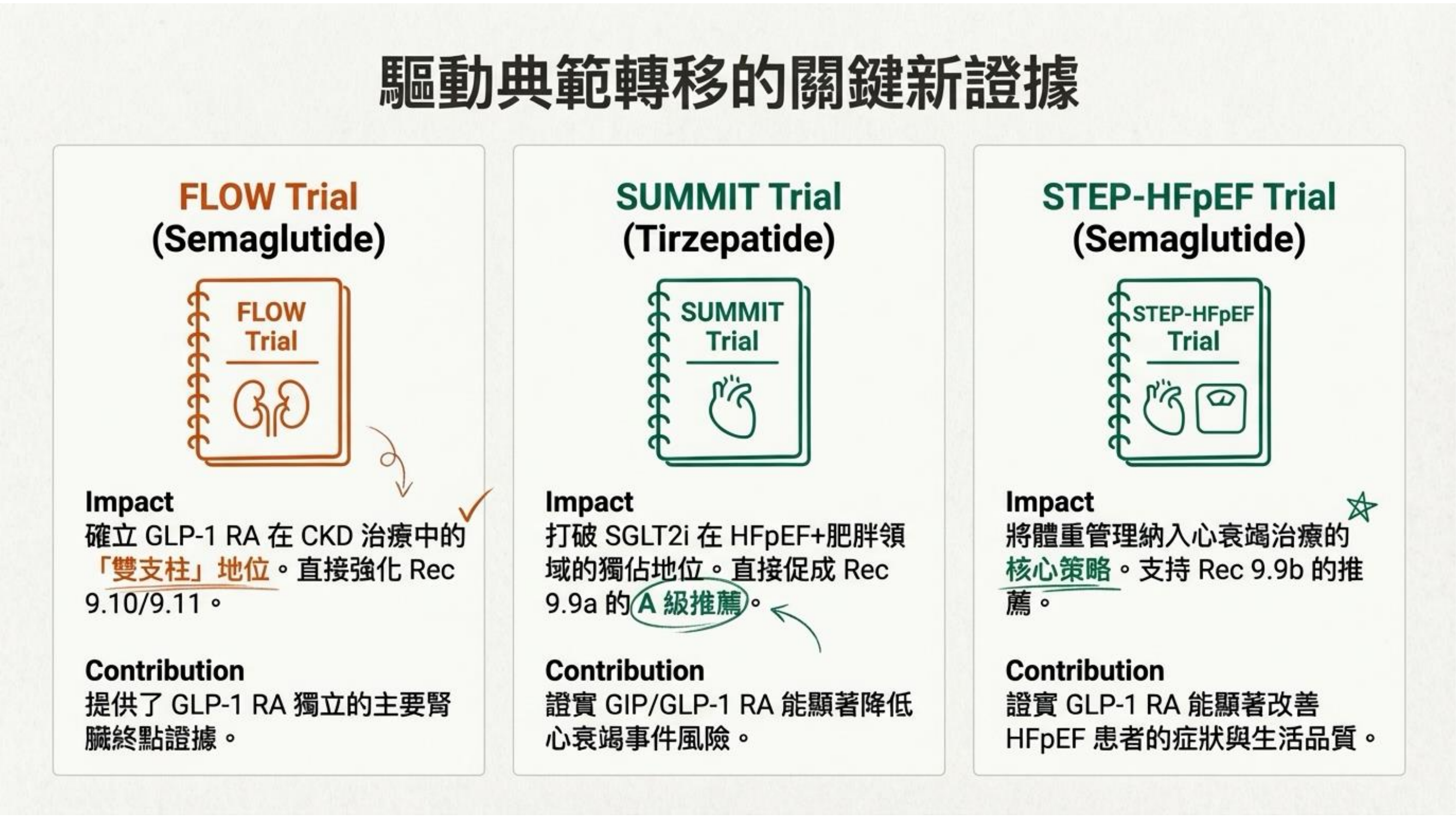 驅動典範轉移的關鍵新證據

FLOW Trial
(Semaglutide)

FLOW
Trial

Impact
確立 GLP-1 RA 在 CKD 治療中的「雙支柱」地位。直接強化 Rec 9.10/9.11。

Contribution
提供了 GLP-1 RA 獨立的主要腎臟終點證據。

SUMMIT Trial
(Tirzepatide)

SUMMIT
Trial

Impact
打破 SGLT2i 在 HFpEF+肥胖領域的獨佔地位。直接促成 Rec 9.9a 的 A 級推薦。

Contribution
證實 GIP/GLP-1 RA 能顯著降低心衰竭事件風險。

STEP-HFpEF Trial
(Semaglutide)

STEP-HFpEF
Trial

Impact
將體重管理納入心衰竭治療的核心策略。支持 Rec 9.9b 的推薦。

Contribution
證實 GLP-1 RA 能顯著改善 HFpEF 患者的症狀與生活品質。